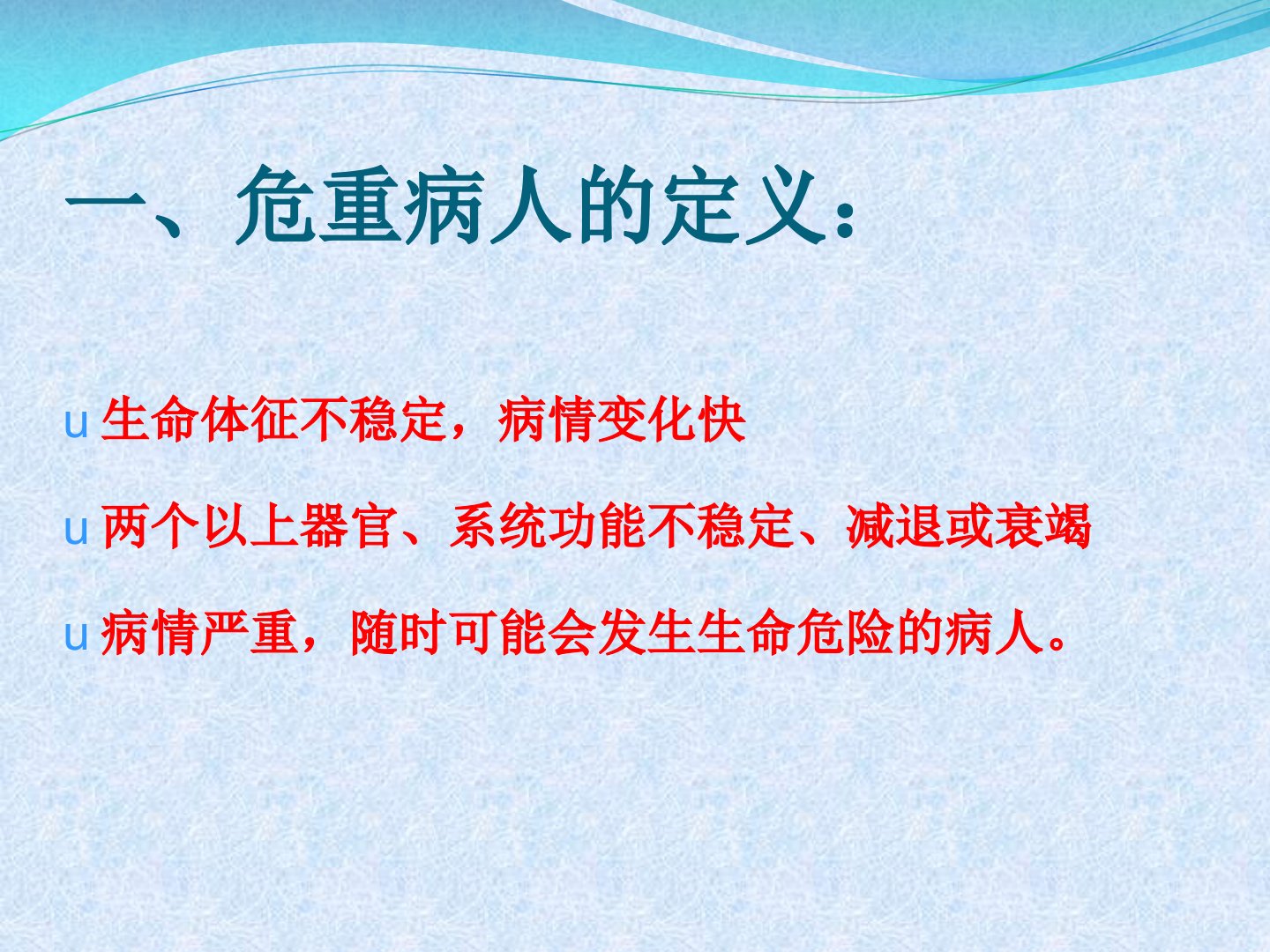 一、危重病人的定义：

u 生命体征不稳定，病情变化快

u 两个以上器官、系统功能不稳定、减退或衰竭

u 病情严重，随时可能会发生生命危险的病人。